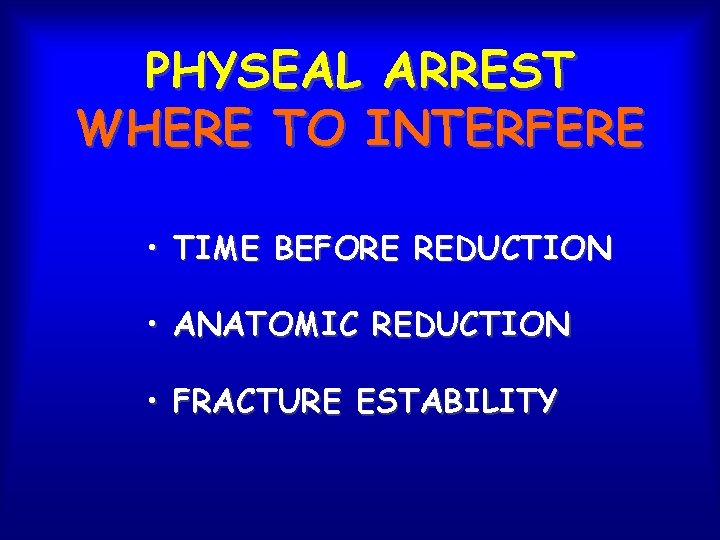 PHYSEAL ARREST
WHERE TO INTERFERE

• TIME BEFORE REDUCTION

• ANATOMIC REDUCTION

• FRACTURE ESTABILITY